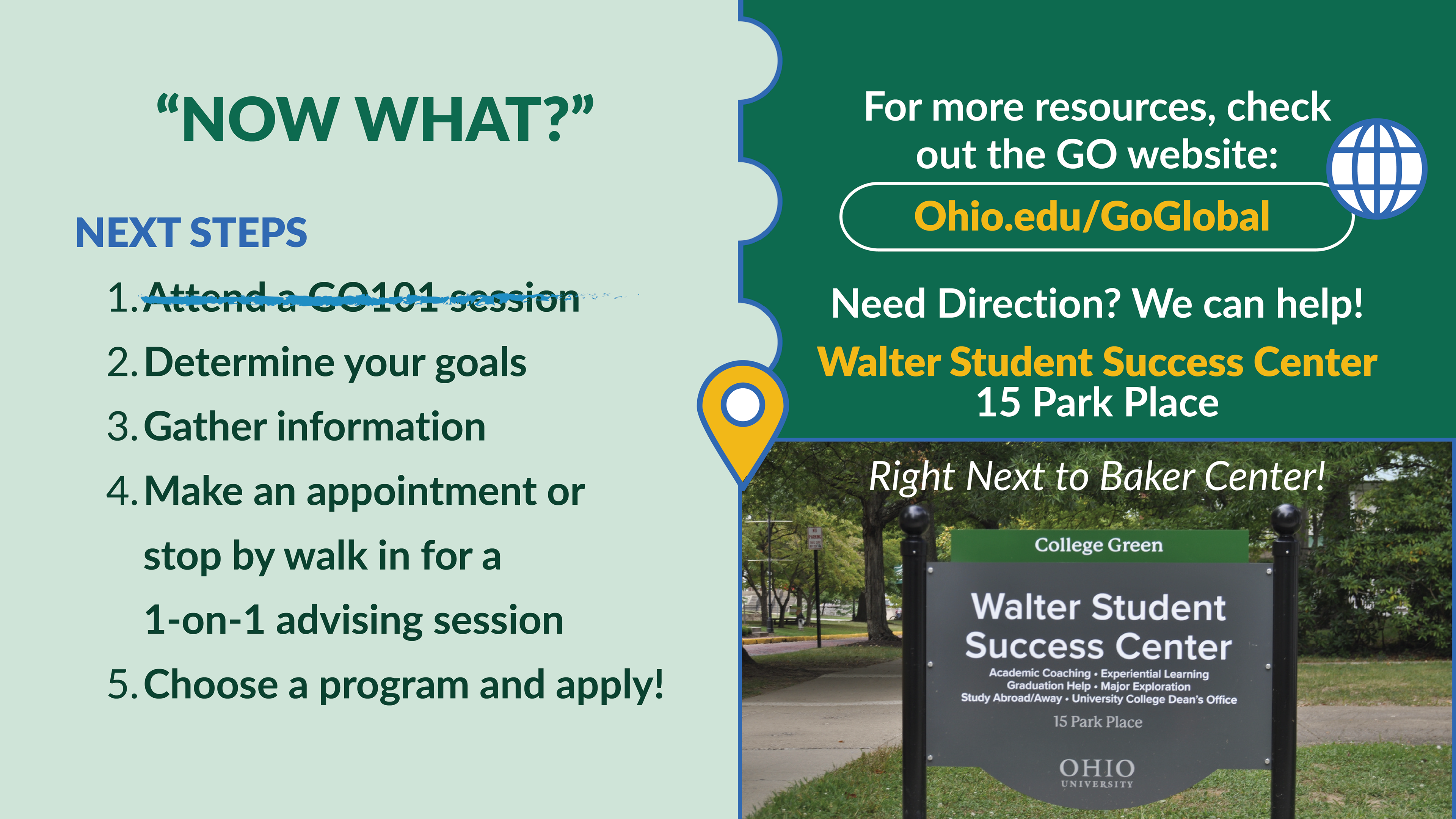 “NOW WHAT?”

NEXT STEPS

1. Attend a GO101 session
2. Determine your goals
3. Gather information
4. Make an appointment or stop by walk in for a 1-on-1 advising session
5. Choose a program and apply!

For more resources, check out the GO website:

Ohio.edu/GoGlobal

Need Direction? We can help!

Walter Student Success Center
15 Park Place

Right Next to Baker Center!

College Green

Walter Student Success Center

Academic Coaching • Experiential Learning
Graduation Help • Major Exploration
Study Abroad/Away • University College Dean's Office

15 Park Place

OHIO
UNIVERSITY